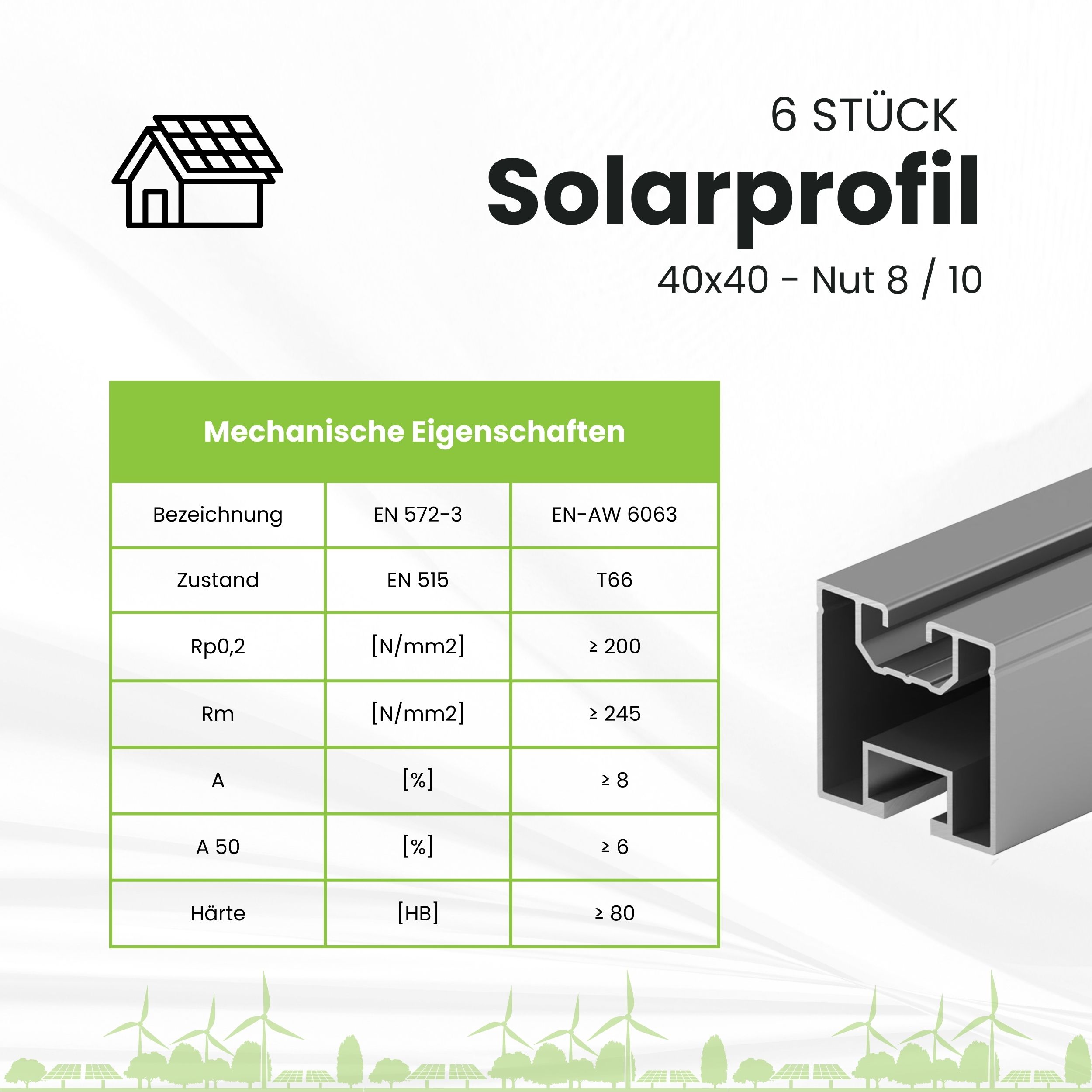 6 STÜCK

Solarprofil

40x40 - Nut 8 / 10

Mechanische Eigenschaften

| Bezeichnung | EN 572-3 | EN-AW 6063 |
|---|---|---|
| Zustand | EN 515 | T66 |
| Rp0,2 | [N/mm2] | ≥ 200 |
| Rm | [N/mm2] | ≥ 245 |
| A | [%] | ≥ 8 |
| A 50 | [%] | ≥ 6 |
| Härte | [HB] | ≥ 80 |